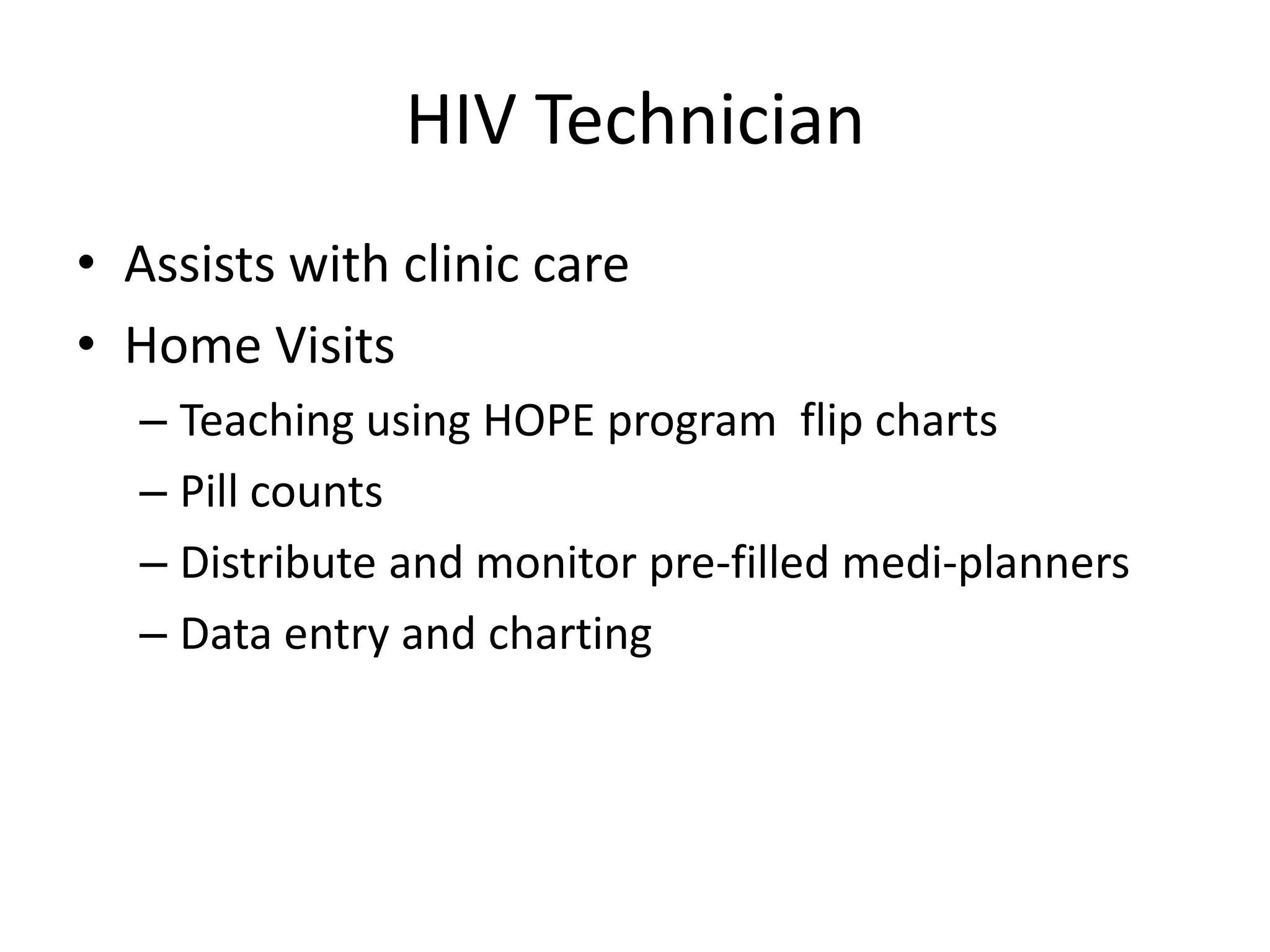 HIV Technician

• Assists with clinic care
• Home Visits
  – Teaching using HOPE program flip charts
  – Pill counts
  – Distribute and monitor pre-filled medi-planners
  – Data entry and charting